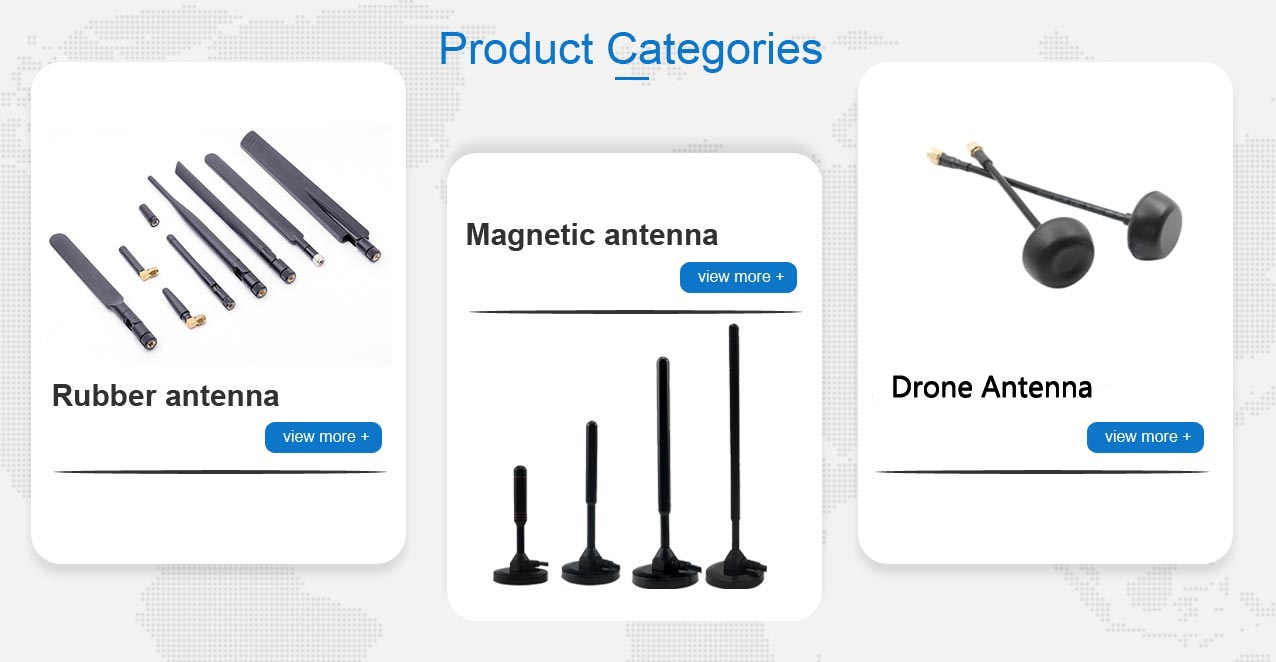 Product Categories

Rubber antenna

view more +

Magnetic antenna

view more +

Drone Antenna

view more +